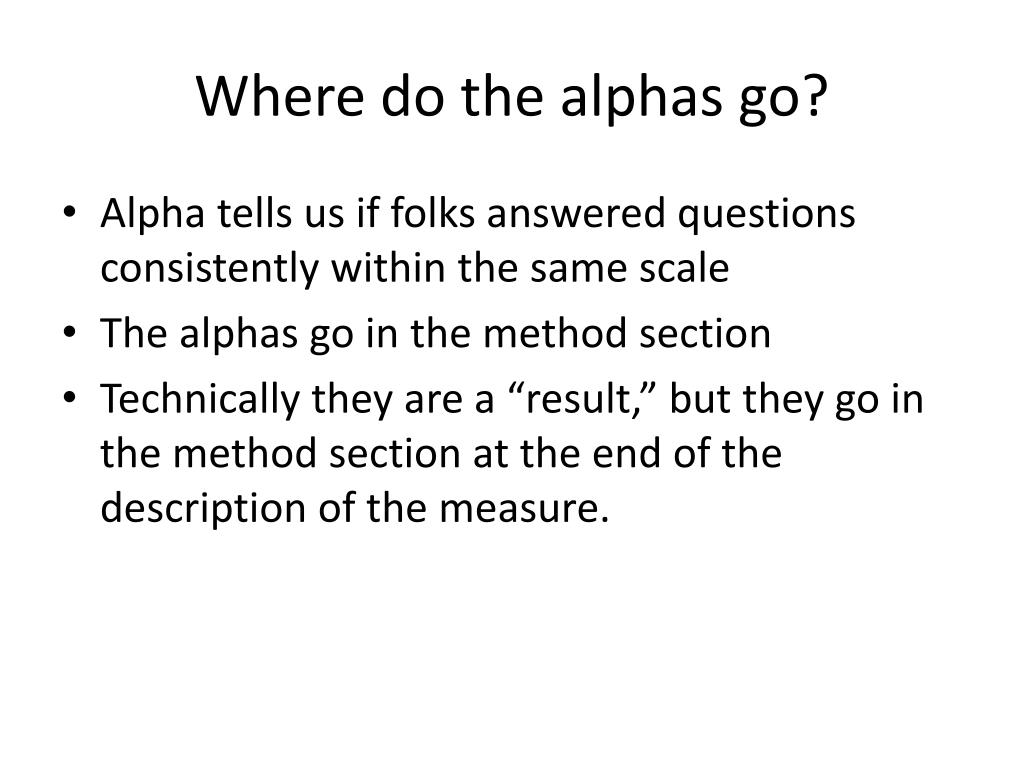 Where do the alphas go?

• Alpha tells us if folks answered questions consistently within the same scale
• The alphas go in the method section
• Technically they are a “result,” but they go in the method section at the end of the description of the measure.